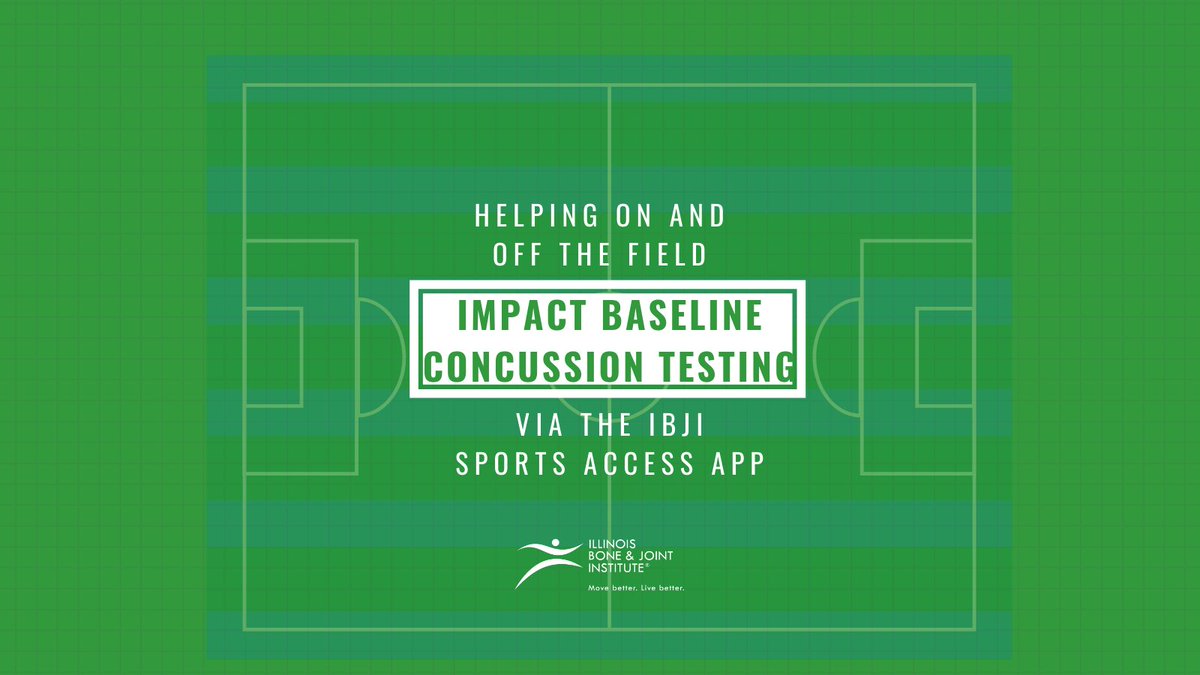 HELPING ON AND OFF THE FIELD

IMPACT BASELINE CONCUSSION TESTING

VIA THE IBJI SPORTS ACCESS APP

ILLINOIS BONE & JOINT INSTITUTE®
Move better. Live better.